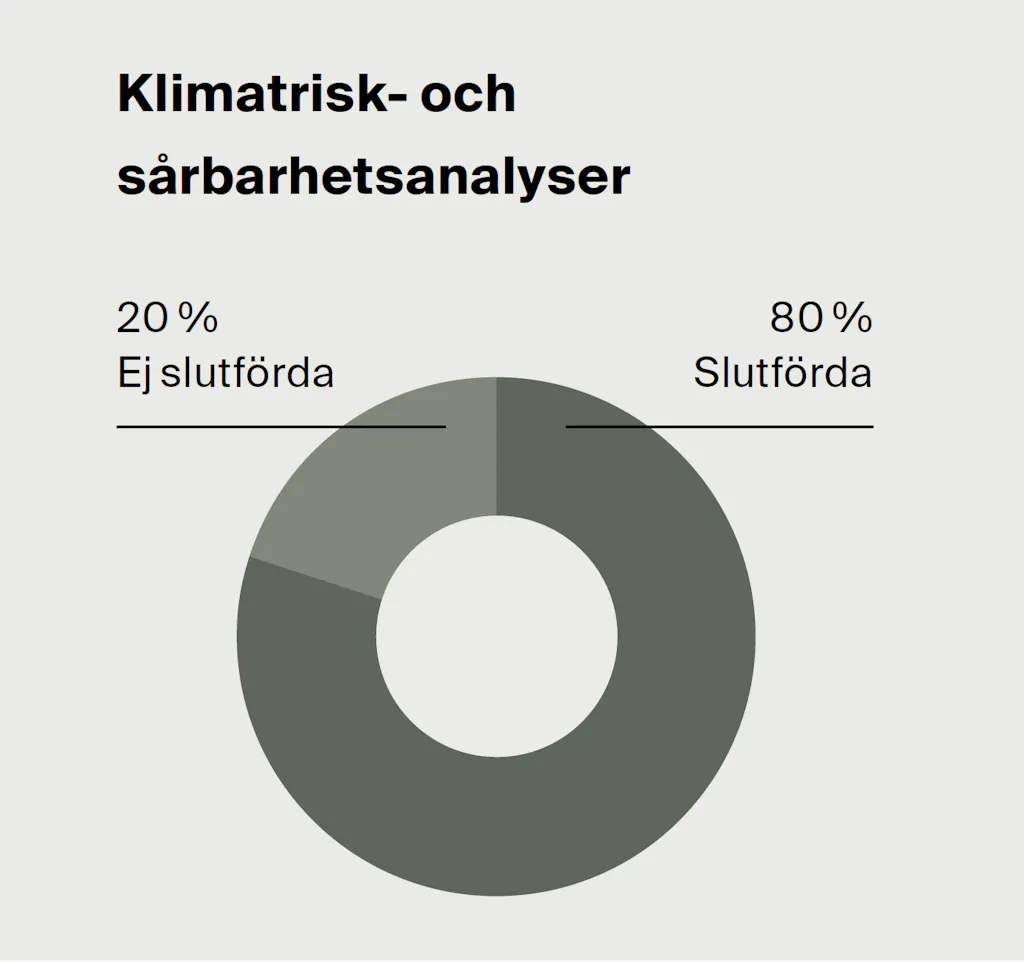 Klimatrisk- och sårbarhetsanalyser

20 %
Ej slutförda

80 %
Slutförda